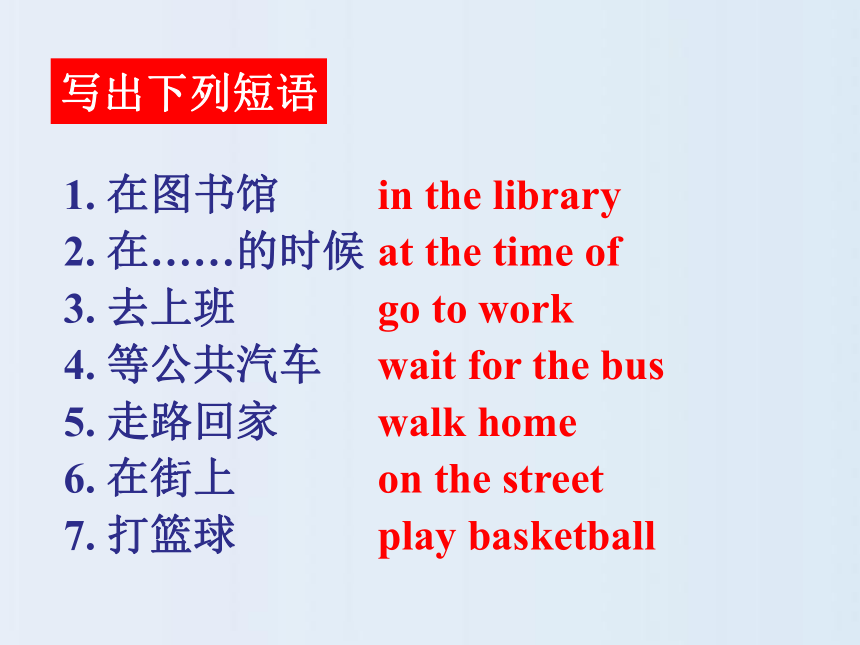 写出下列短语

1. 在图书馆 in the library
2. 在……的时候 at the time of
3. 去上班 go to work
4. 等公共汽车 wait for the bus
5. 走路回家 walk home
6. 在街上 on the street
7. 打篮球 play basketball